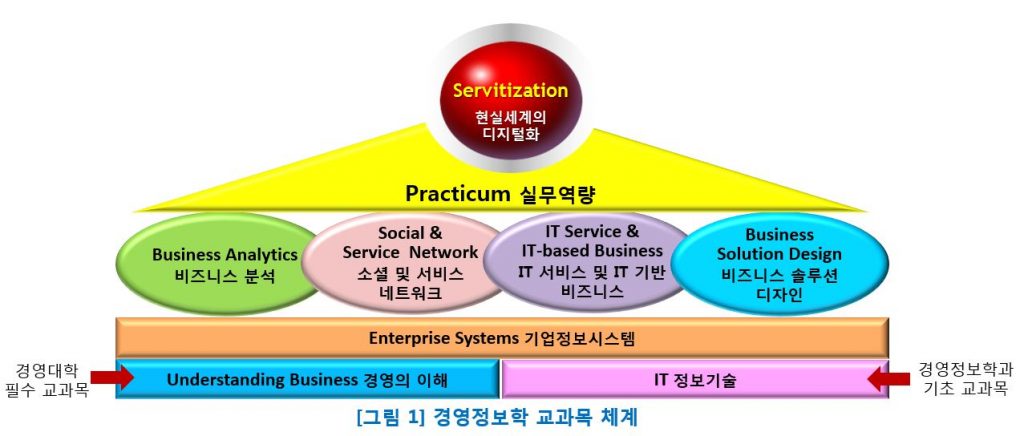 Servitization
현실세계의 디지털화

Practicum 실무역량

Business Analytics
비즈니스 분석

Social & Service Network
소셜 및 서비스 네트워크

IT Service & IT-based Business
IT 서비스 및 IT 기반 비즈니스

Business Solution Design
비즈니스 솔루션 디자인

Enterprise Systems 기업정보시스템

경영대학 필수 교과목

Understanding Business 경영의 이해

IT 정보기술

경영정보학과 기초 교과목

[그림 1] 경영정보학 교과목 체계